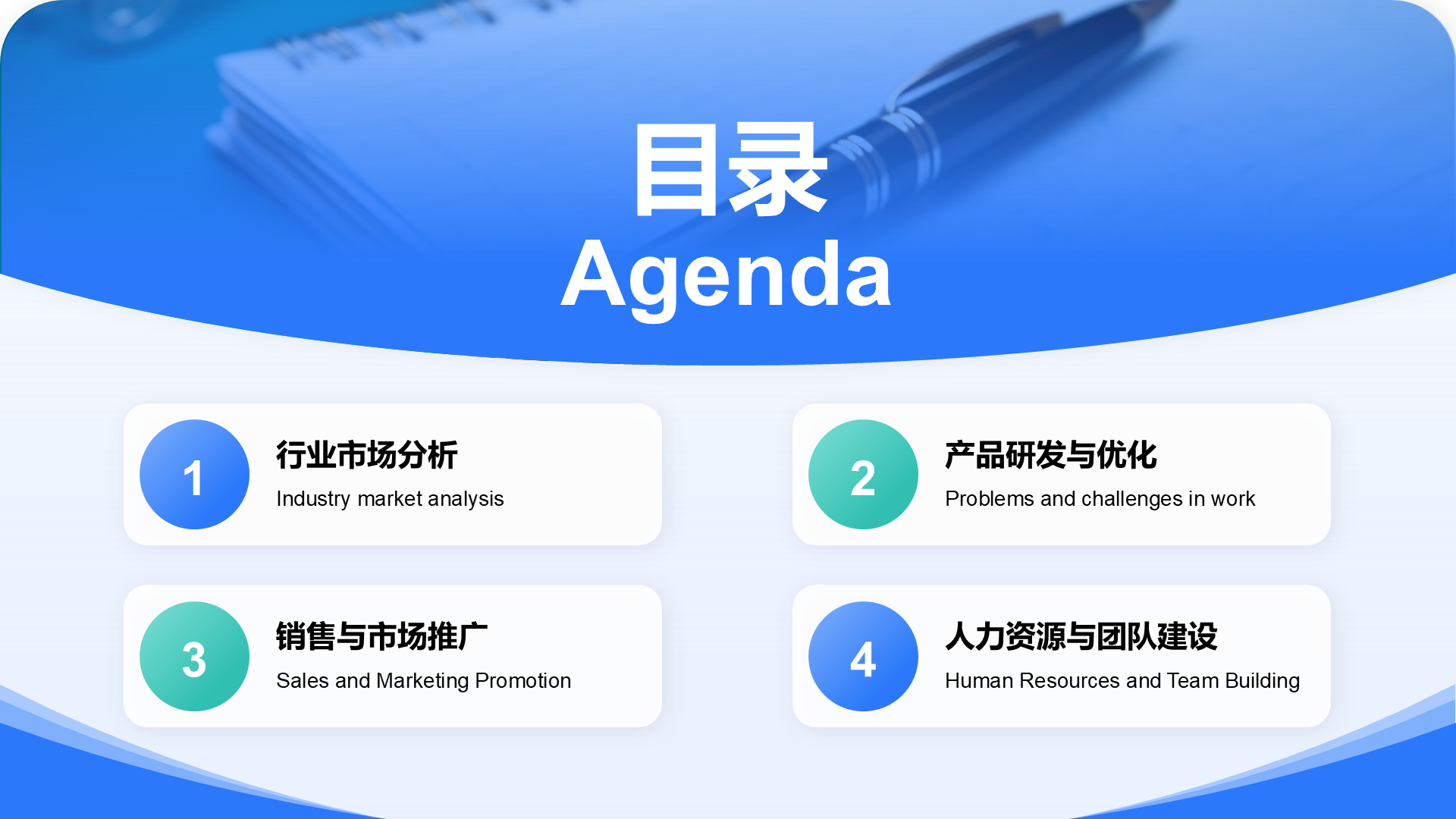 目录
Agenda

1
行业市场分析
Industry market analysis

2
产品研发与优化
Problems and challenges in work

3
销售与市场推广
Sales and Marketing Promotion

4
人力资源与团队建设
Human Resources and Team Building